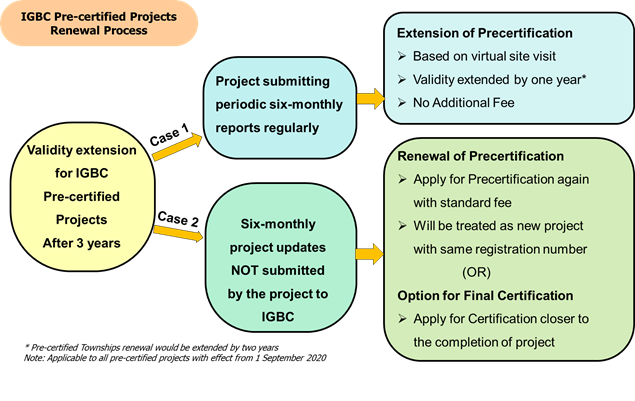 IGBC Pre-certified Projects Renewal Process

Validity extension for IGBC Pre-certified Projects After 3 years

Case 1

Project submitting periodic six-monthly reports regularly

Extension of Precertification
➢ Based on virtual site visit
➢ Validity extended by one year*
➢ No Additional Fee

Case 2

Six-monthly project updates NOT submitted by the project to IGBC

Renewal of Precertification
➢ Apply for Precertification again with standard fee
➢ Will be treated as new project with same registration number
(OR)
Option for Final Certification
➢ Apply for Certification closer to the completion of project

* Pre-certified Townships renewal would be extended by two years
Note: Applicable to all pre-certified projects with effect from 1 September 2020